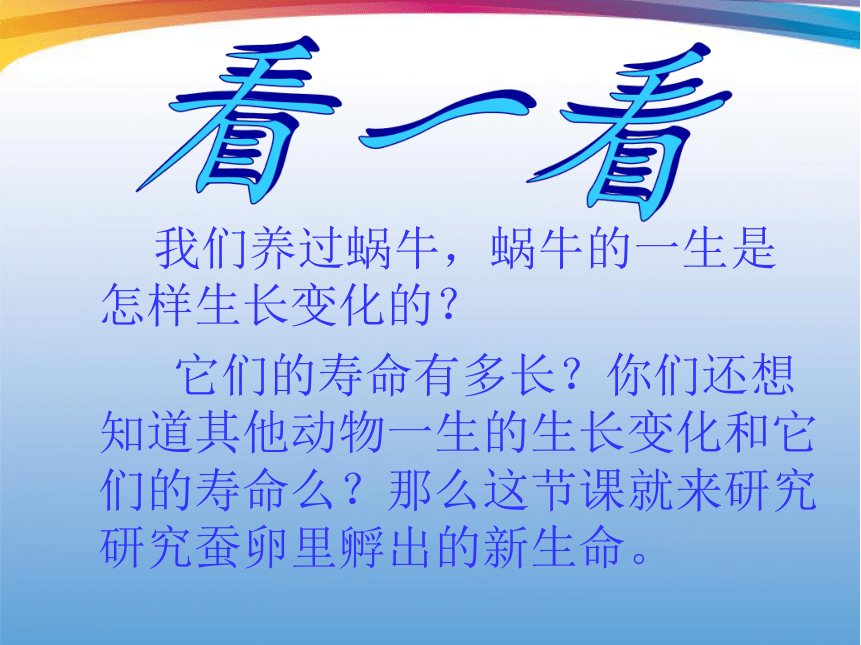 看一看

我们养过蜗牛，蜗牛的一生是怎样生长变化的？

它们的寿命有多长？你们还想知道其他动物一生的生长变化和它们的寿命么？那么这节课就来研究研究蚕卵里孵出的新生命。